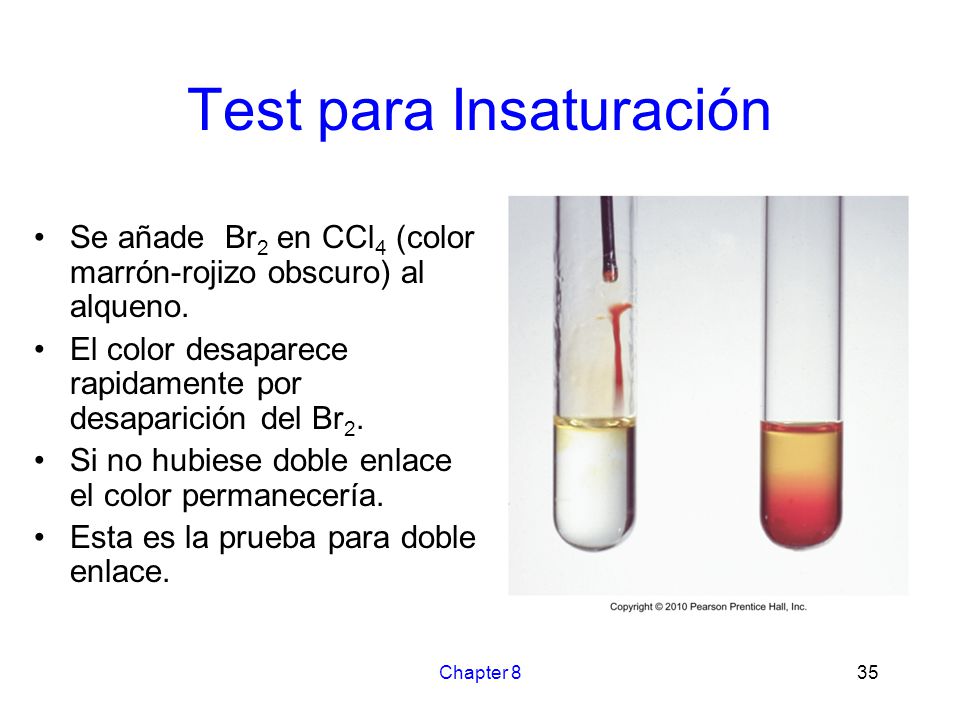 Test para Insaturación

• Se añade $Br_2$ en $CCl_4$ (color marrón-rojizo obscuro) al alqueno.
• El color desaparece rapidamente por desaparición del $Br_2$.
• Si no hubiese doble enlace el color permanecería.
• Esta es la prueba para doble enlace.

Copyright © 2010 Pearson Prentice Hall, Inc.

Chapter 8

35